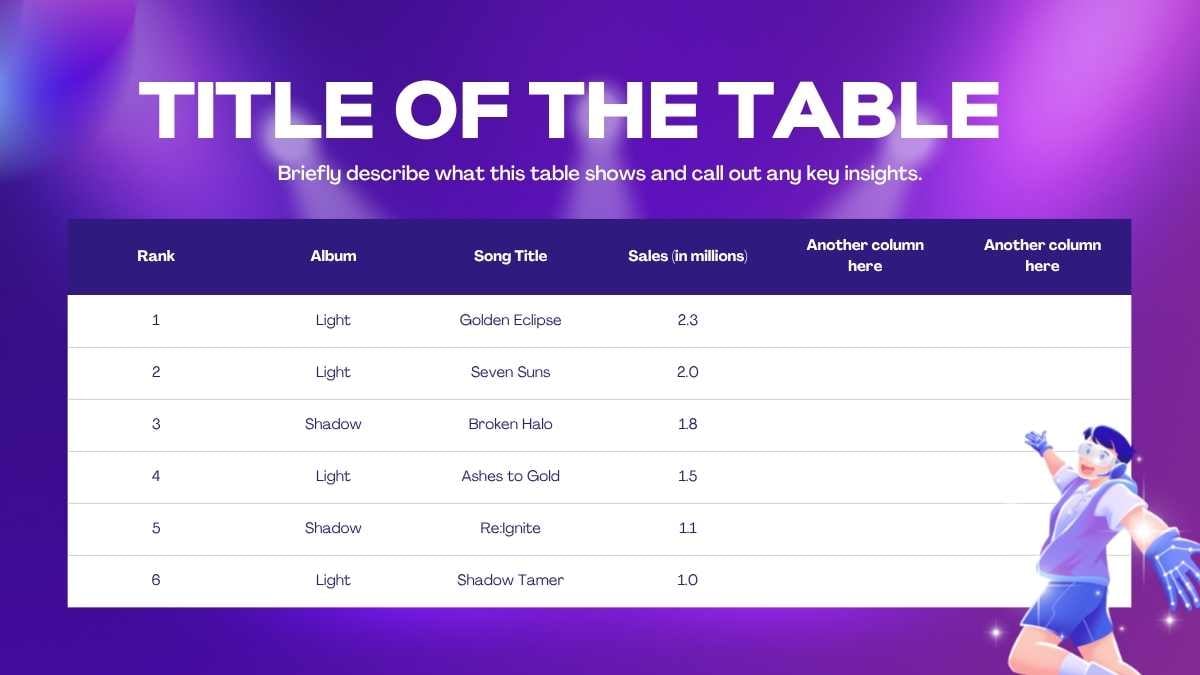 TITLE OF THE TABLE

Briefly describe what this table shows and call out any key insights.

| Rank | Album | Song Title | Sales (in millions) | Another column here | Another column here |
|---|---|---|---|---|---|
| 1 | Light | Golden Eclipse | 2.3 | | |
| 2 | Light | Seven Suns | 2.0 | | |
| 3 | Shadow | Broken Halo | 1.8 | | |
| 4 | Light | Ashes to Gold | 1.5 | | |
| 5 | Shadow | Re:Ignite | 1.1 | | |
| 6 | Light | Shadow Tamer | 1.0 | | |